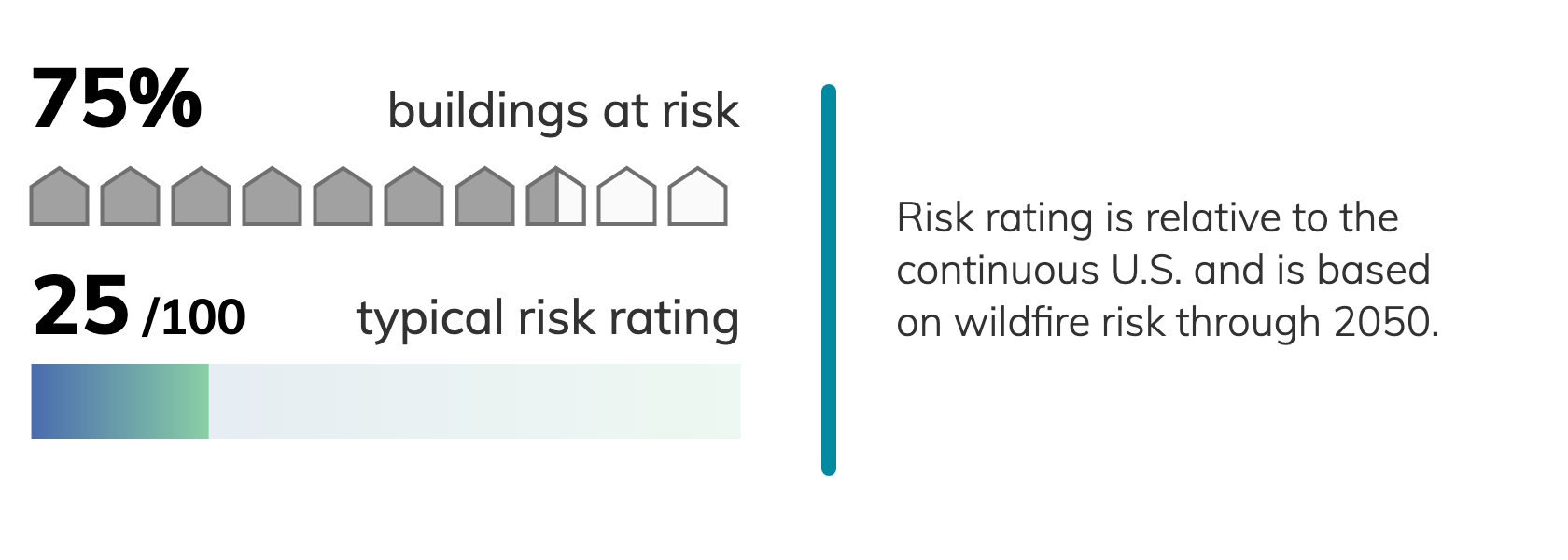 75% buildings at risk

25 /100 typical risk rating

Risk rating is relative to the continuous U.S. and is based on wildfire risk through 2050.